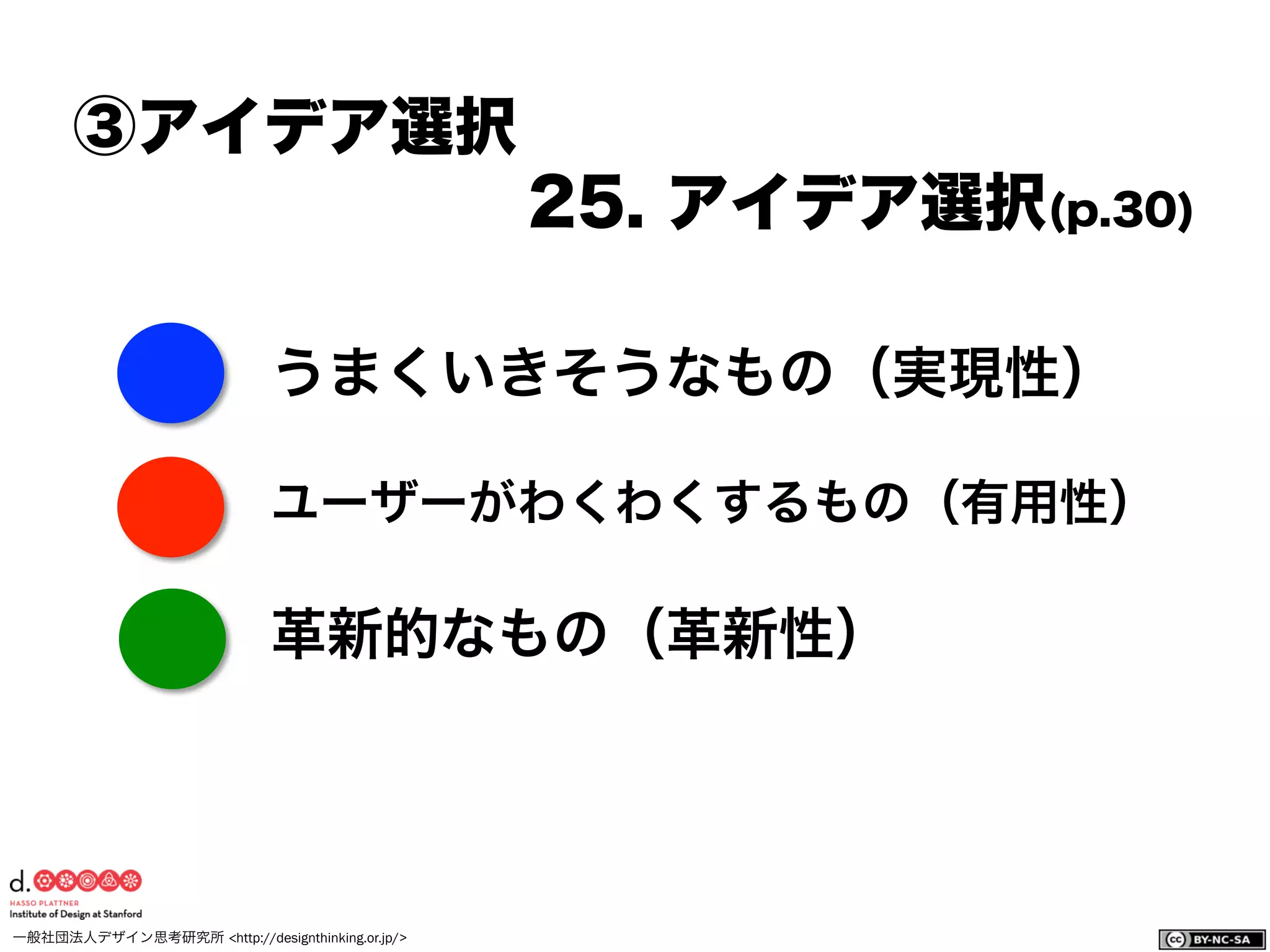 ③アイデア選択

25. アイデア選択(p.30)

うまくいきそうなもの（実現性）

ユーザーがわくわくするもの（有用性）

革新的なもの（革新性）

d.
HASSO PLATTNER
Institute of Design at Stanford

一般社団法人デザイン思考研究所 <http://designthinking.or.jp/>

cc BY-NC-SA